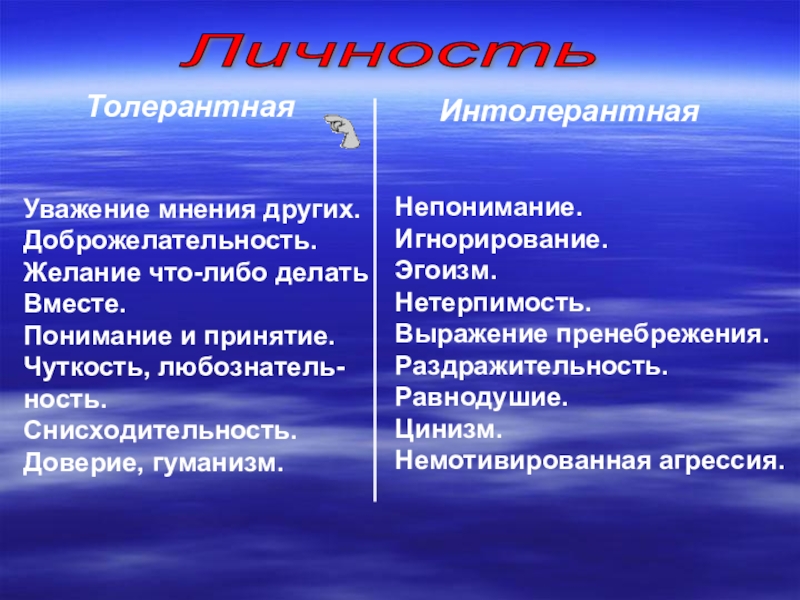 Личность

Толерантная

Уважение мнения других.
Доброжелательность.
Желание что-либо делать Вместе.
Понимание и принятие.
Чуткость, любознательность.
Снисходительность.
Доверие, гуманизм.

Интолерантная

Непонимание.
Игнорирование.
Эгоизм.
Нетерпимость.
Выражение пренебрежения.
Раздражительность.
Равнодушие.
Цинизм.
Немотивированная агрессия.